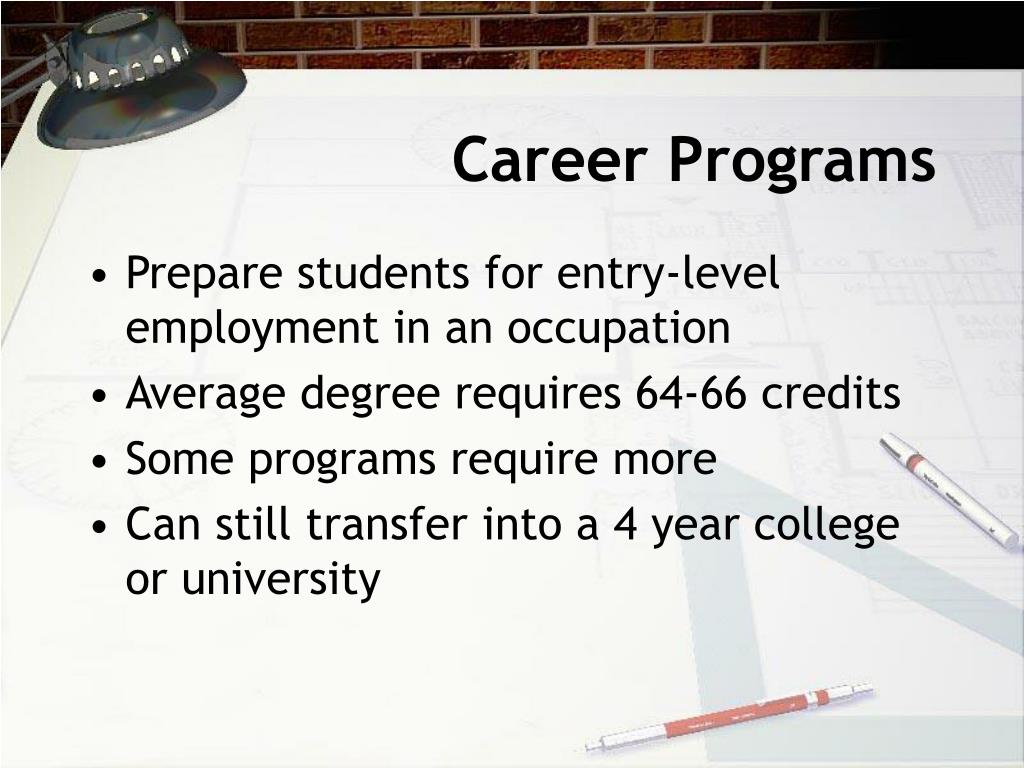 Career Programs

• Prepare students for entry-level employment in an occupation
• Average degree requires 64-66 credits
• Some programs require more
• Can still transfer into a 4 year college or university